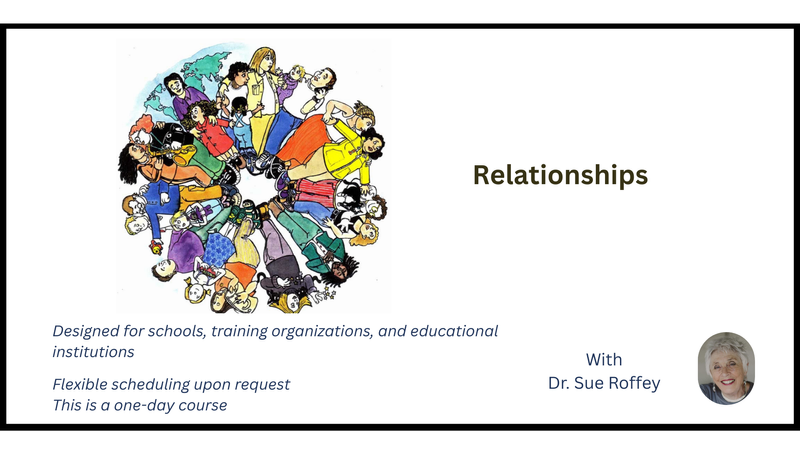 Relationships

Designed for schools, training organizations, and educational institutions

Flexible scheduling upon request
This is a one-day course

With
Dr. Sue Roffey